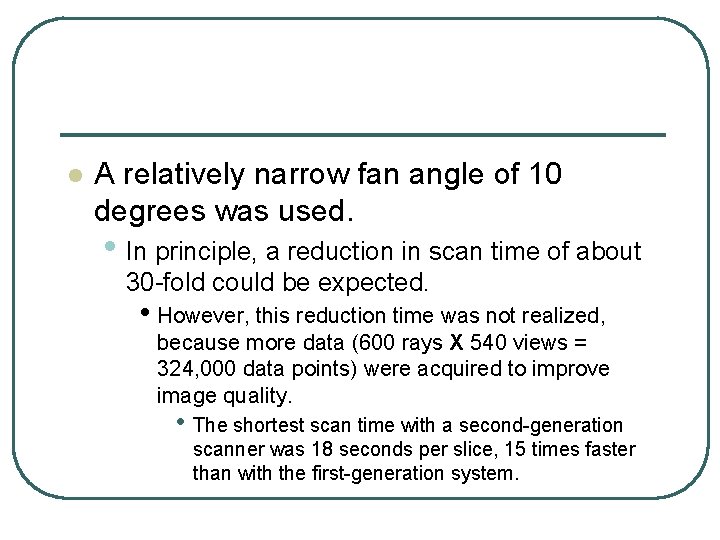 A relatively narrow fan angle of 10 degrees was used.

In principle, a reduction in scan time of about 30-fold could be expected.

However, this reduction time was not realized, because more data (600 rays X 540 views = 324,000 data points) were acquired to improve image quality.

The shortest scan time with a second-generation scanner was 18 seconds per slice, 15 times faster than with the first-generation system.